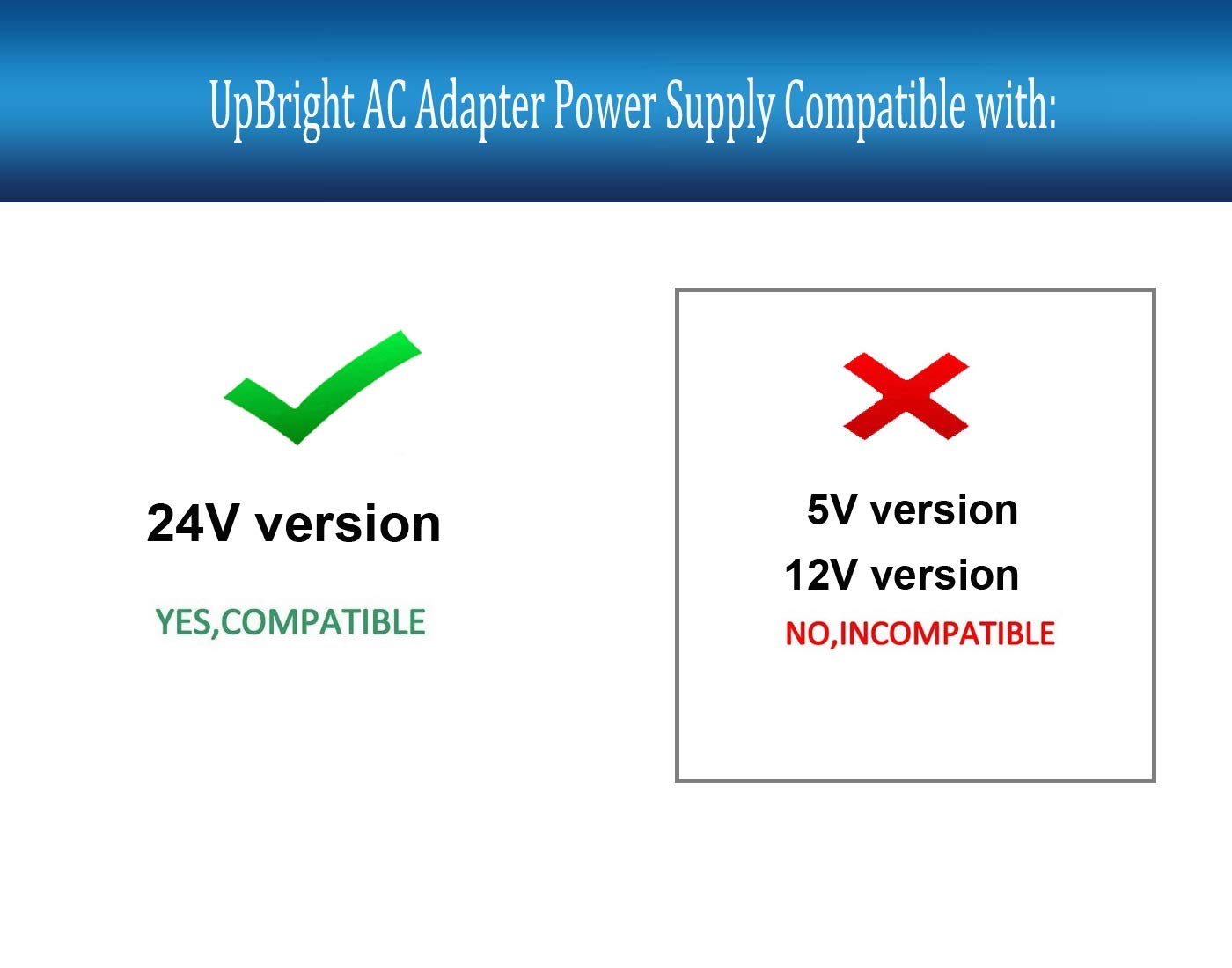 UpBright AC Adapter Power Supply Compatible with:

24V version

YES,COMPATIBLE

5V version

12V version

NO,INCOMPATIBLE